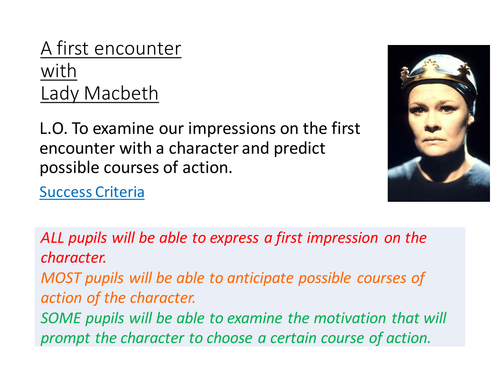 A first encounter
with
Lady Macbeth

L.O. To examine our impressions on the first encounter with a character and predict possible courses of action.

Success Criteria

ALL pupils will be able to express a first impression on the character.
MOST pupils will be able to anticipate possible courses of action of the character.
SOME pupils will be able to examine the motivation that will prompt the character to choose a certain course of action.